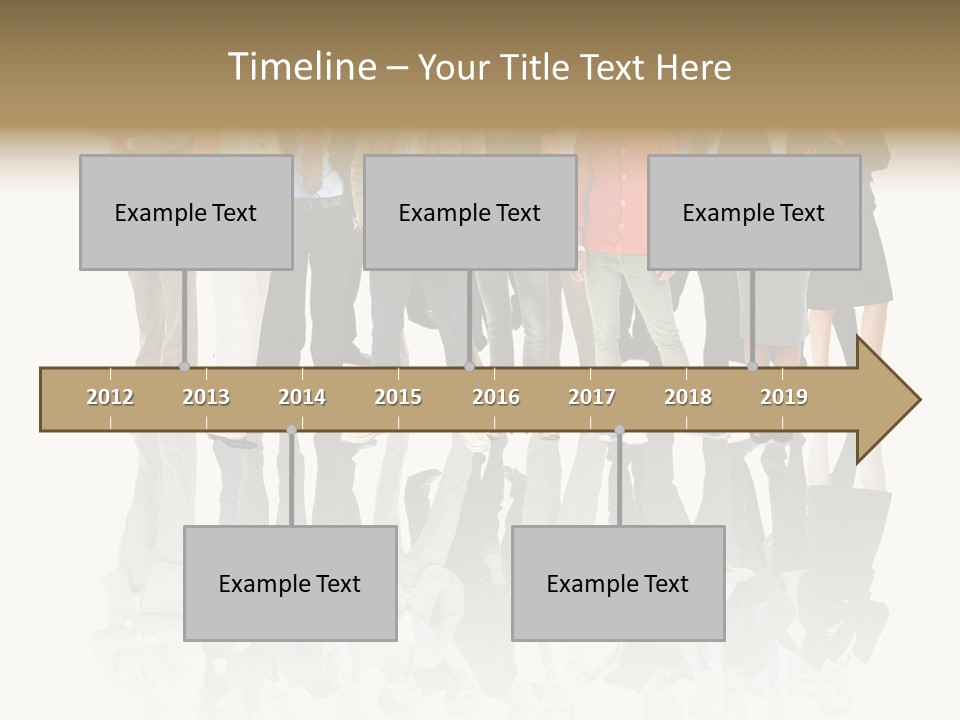 Timeline – Your Title Text Here

Example Text

Example Text

Example Text

2012 2013 2014 2015 2016 2017 2018 2019

Example Text

Example Text